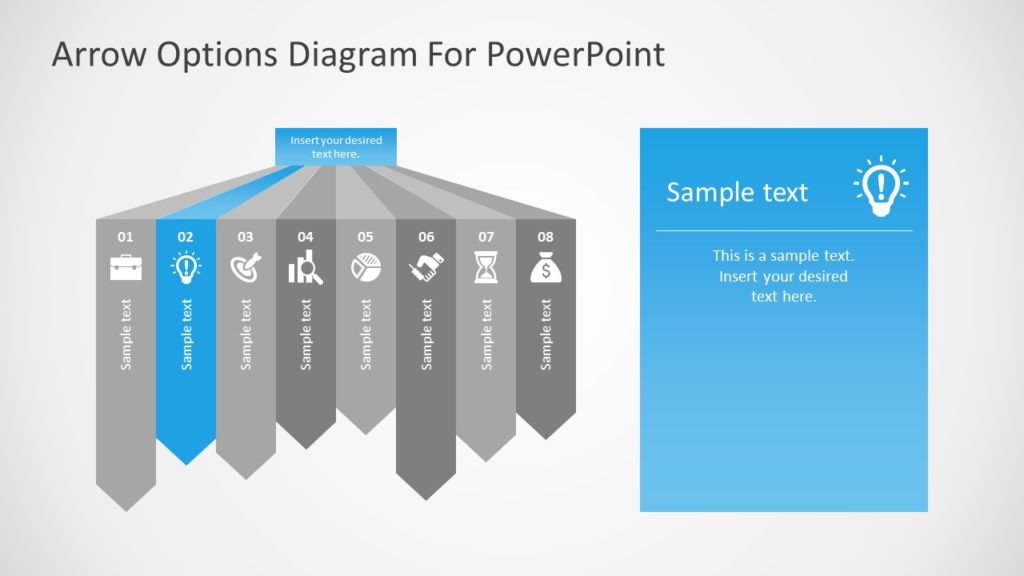 Arrow Options Diagram For PowerPoint

Insert your desired text here.

01
Sample text

02
Sample text

03
Sample text

04
Sample text

05
Sample text

06
Sample text

07
Sample text

08
Sample text

Sample text

This is a sample text. Insert your desired text here.